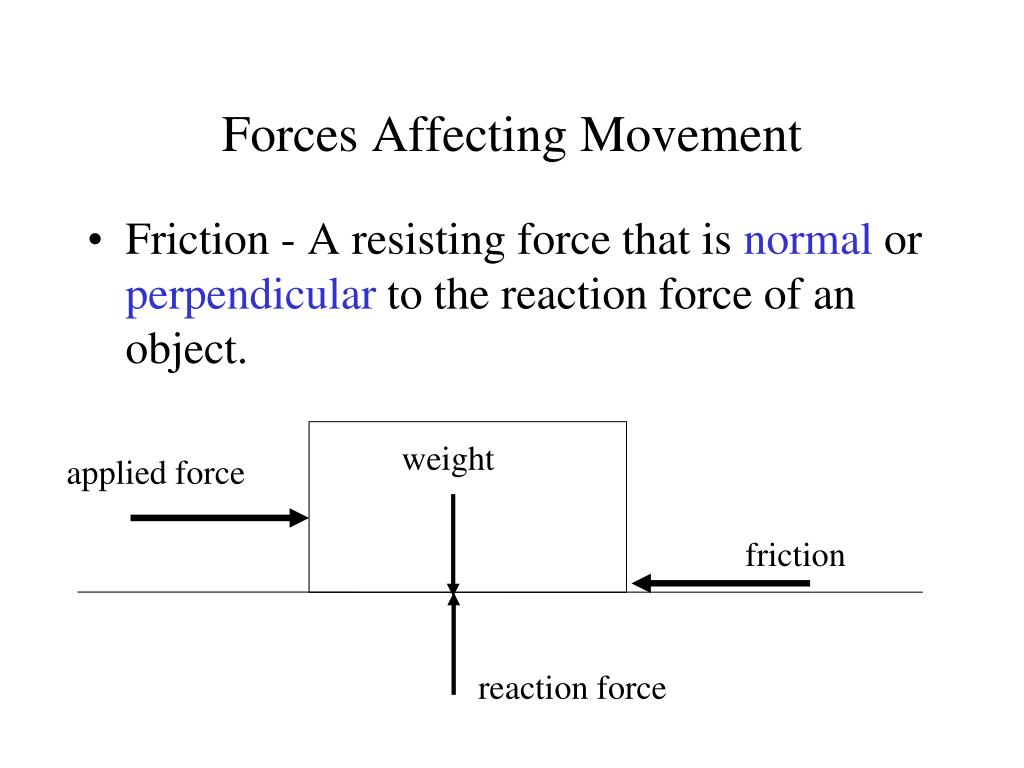 Forces Affecting Movement

• Friction - A resisting force that is normal or perpendicular to the reaction force of an object.

applied force

weight

friction

reaction force